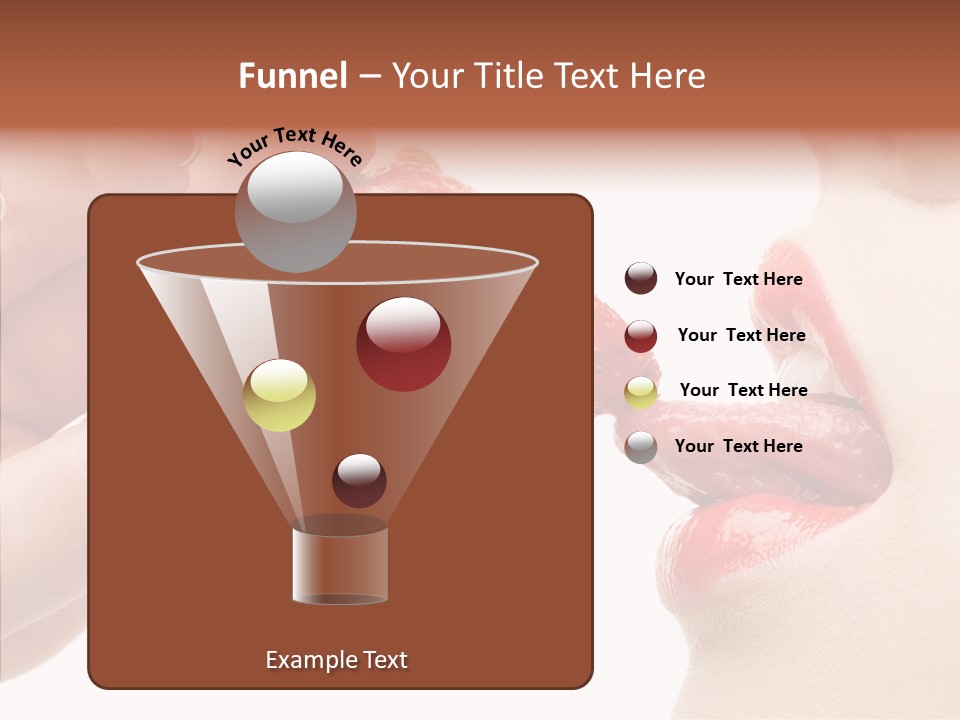 Funnel – Your Title Text Here

Your Text Here

Example Text

Your Text Here

Your Text Here

Your Text Here

Your Text Here